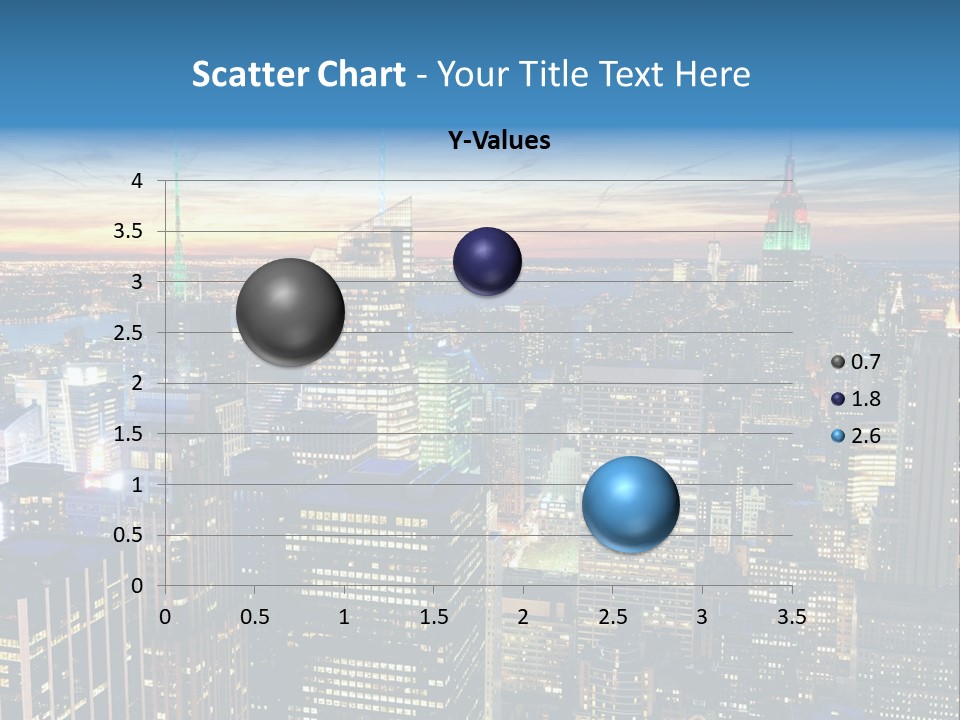 Scatter Chart - Your Title Text Here

Y-Values

4
3.5
3
2.5
2
1.5
1
0.5
0

0 0.5 1 1.5 2 2.5 3 3.5

0.7
1.8
2.6